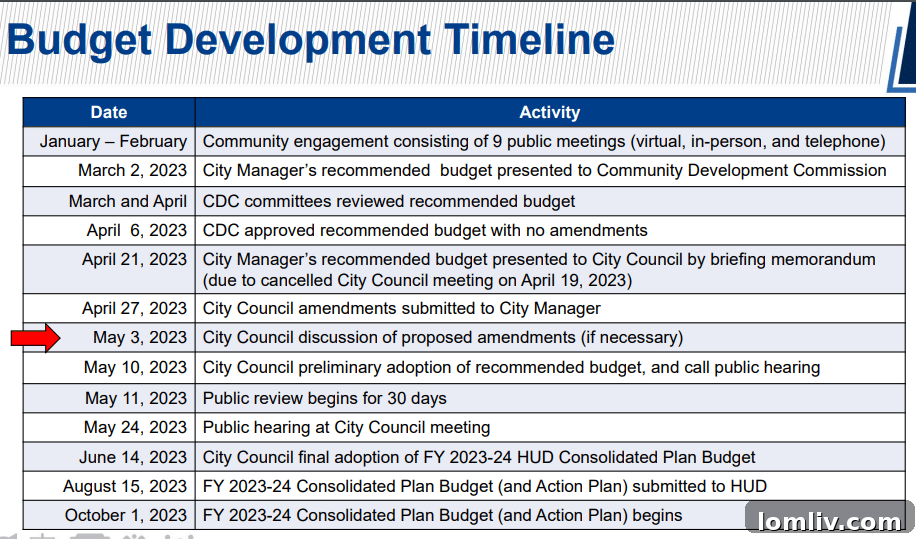 Budget Development Timeline

| Date | Activity |
|---|---|
| January – February | Community engagement consisting of 9 public meetings (virtual, in-person, and telephone) |
| March 2, 2023 | City Manager's recommended budget presented to Community Development Commission |
| March and April | CDC committees reviewed recommended budget |
| April 6, 2023 | CDC approved recommended budget with no amendments |
| April 21, 2023 | City Manager's recommended budget presented to City Council by briefing memorandum (due to cancelled City Council meeting on April 19, 2023) |
| April 27, 2023 | City Council amendments submitted to City Manager |
| May 3, 2023 | City Council discussion of proposed amendments (if necessary) |
| May 10, 2023 | City Council preliminary adoption of recommended budget, and call public hearing |
| May 11, 2023 | Public review begins for 30 days |
| May 24, 2023 | Public hearing at City Council meeting |
| June 14, 2023 | City Council final adoption of FY 2023-24 HUD Consolidated Plan Budget |
| August 15, 2023 | FY 2023-24 Consolidated Plan Budget (and Action Plan) submitted to HUD |
| October 1, 2023 | FY 2023-24 Consolidated Plan Budget (and Action Plan) begins |

lomliv.com